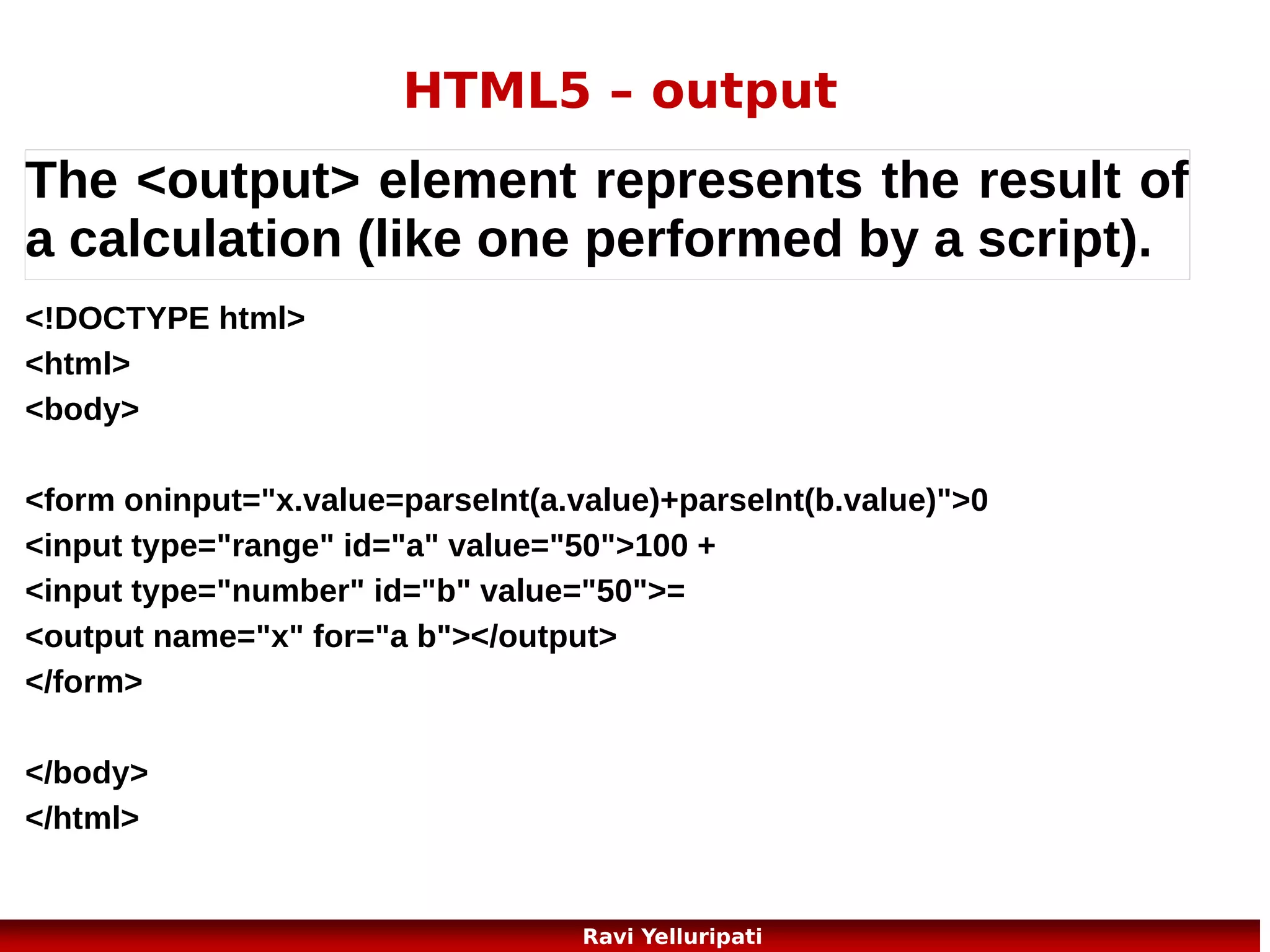 HTML5 – output

The <output> element represents the result of a calculation (like one performed by a script).

<!DOCTYPE html>
<html>
<body>

<form oninput="x.value=parseInt(a.value)+parseInt(b.value)">0
<input type="range" id="a" value="50">100 +
<input type="number" id="b" value="50">=
<output name="x" for="a b"></output>
</form>

</body>
</html>

Ravi Yelluripati